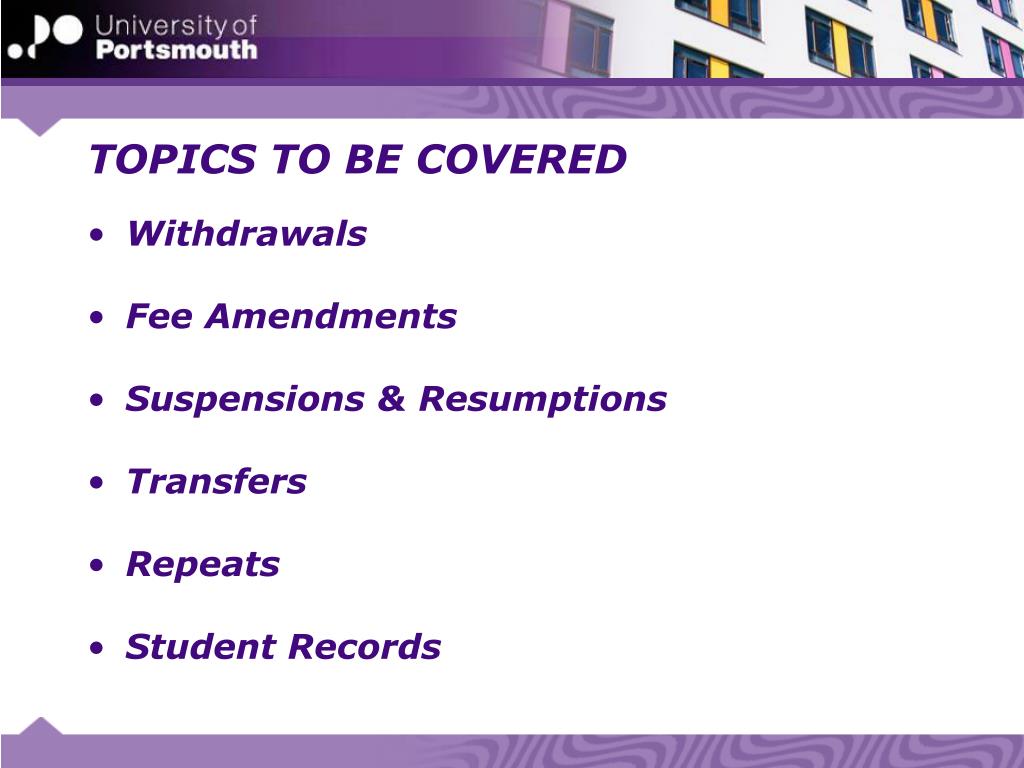 University of
Portsmouth

TOPICS TO BE COVERED

• Withdrawals

• Fee Amendments

• Suspensions & Resumptions

• Transfers

• Repeats

• Student Records